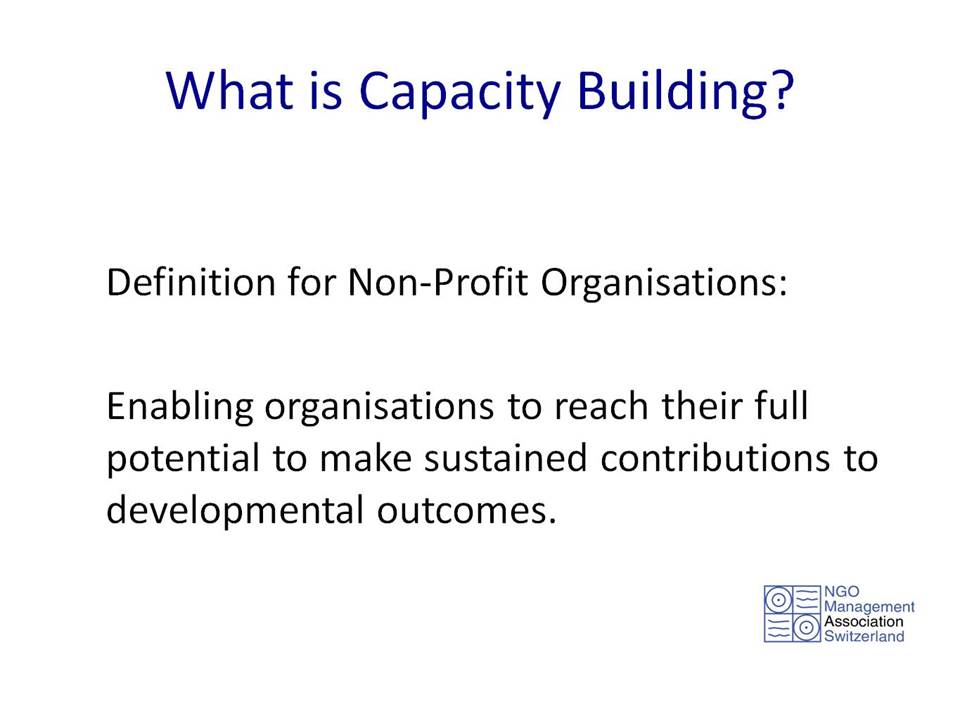 What is Capacity Building?

Definition for Non-Profit Organisations:

Enabling organisations to reach their full potential to make sustained contributions to developmental outcomes.

NGO
Management
Association
Switzerland